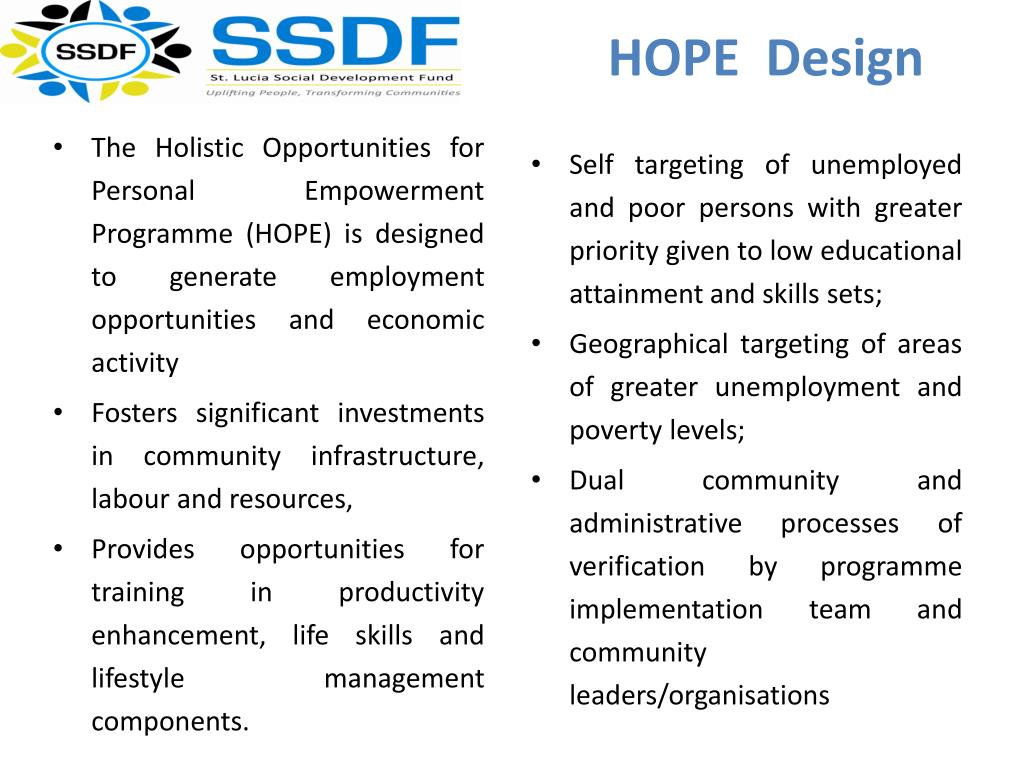 SSDF

SSDF
St. Lucia Social Development Fund
Uplifting People, Transforming Communities

HOPE Design

• The Holistic Opportunities for Personal Empowerment Programme (HOPE) is designed to generate employment opportunities and economic activity
• Fosters significant investments in community infrastructure, labour and resources,
• Provides opportunities for training in productivity enhancement, life skills and lifestyle management components.

• Self targeting of unemployed and poor persons with greater priority given to low educational attainment and skills sets;
• Geographical targeting of areas of greater unemployment and poverty levels;
• Dual community and administrative processes of verification by programme implementation team and community leaders/organisations